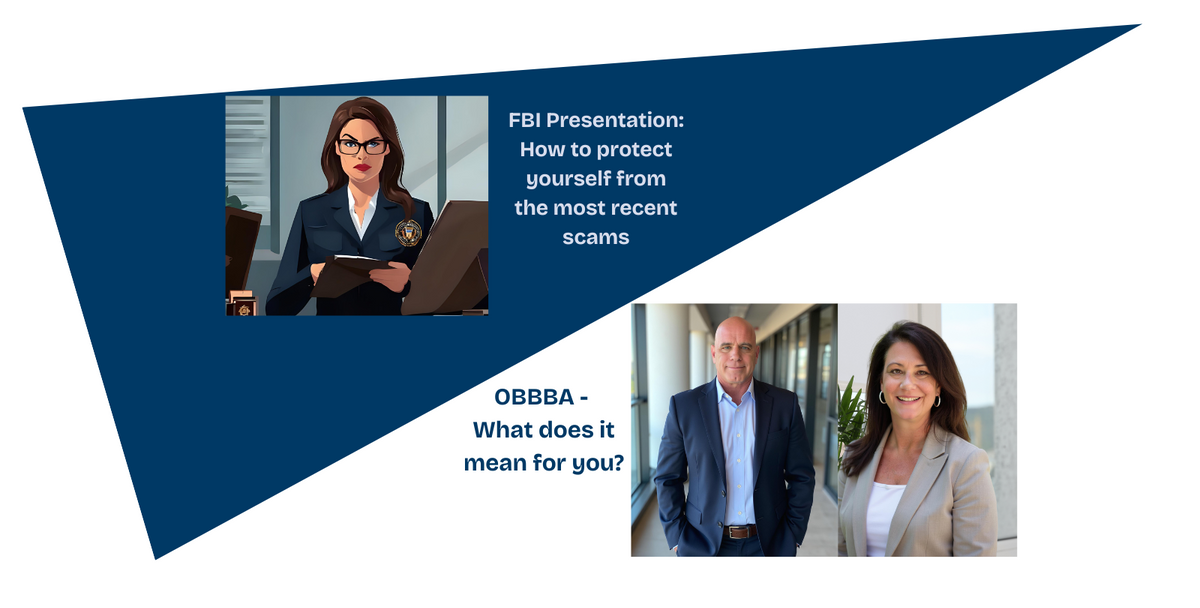 FBI Presentation: How to protect yourself from the most recent scams

OBBBA - What does it mean for you?